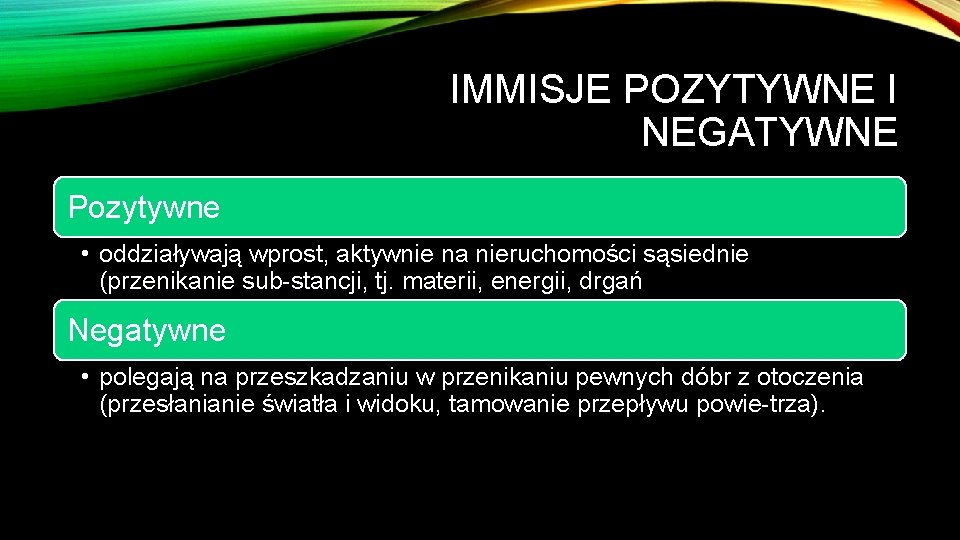 IMMISJE POZYTYWNE I NEGATYWNE

Pozytywne

• oddziaływają wprost, aktywnie na nieruchomości sąsiednie (przenikanie sub-stancji, tj. materii, energii, drgań

Negatywne

• polegają na przeszkadzaniu w przenikaniu pewnych dóbr z otoczenia (przesłanianie światła i widoku, tamowanie przepływu powie-trza).